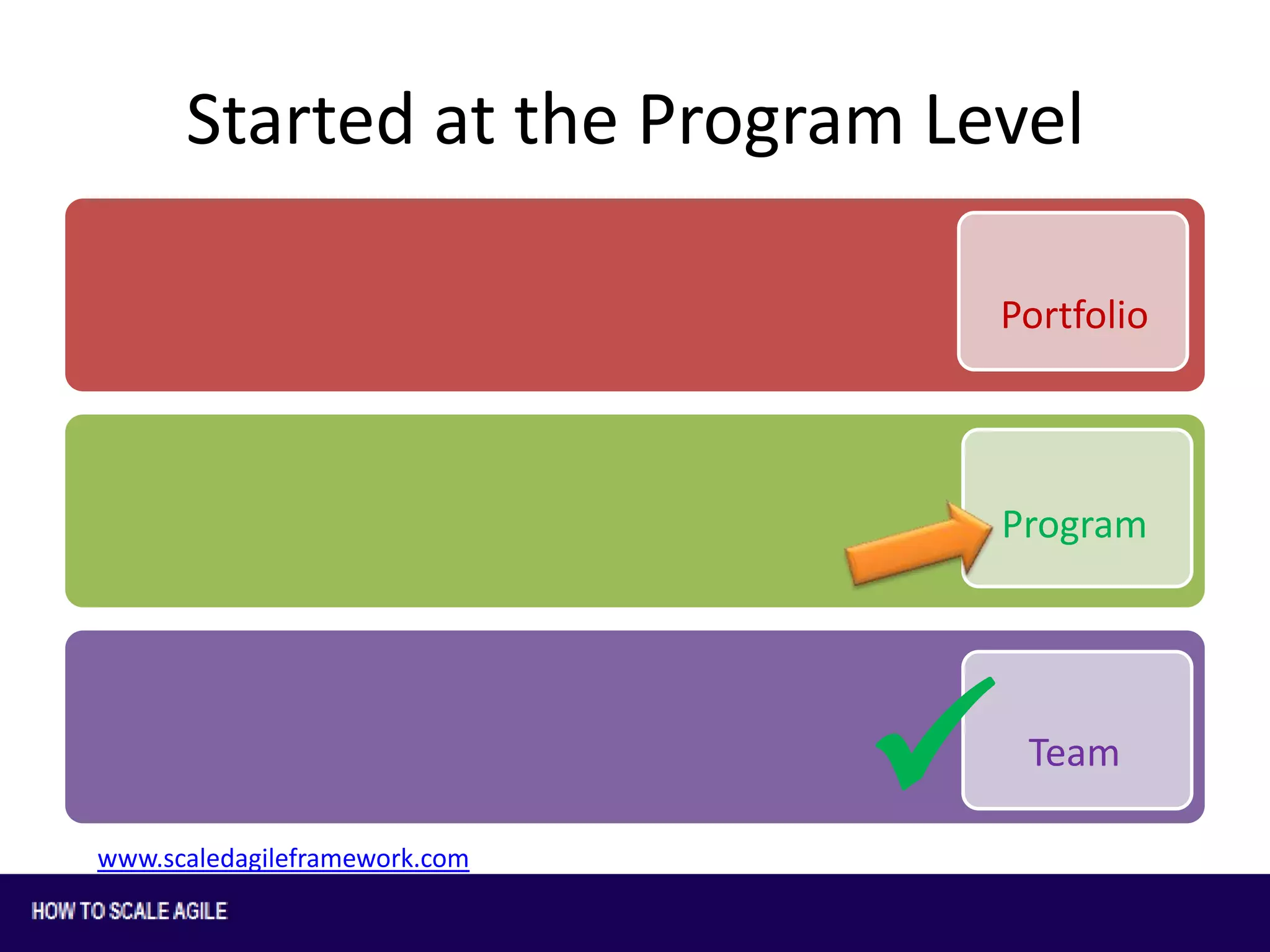 Started at the Program Level

Portfolio

Program

Team

www.scaledagileframework.com

HOW TO SCALE AGILE